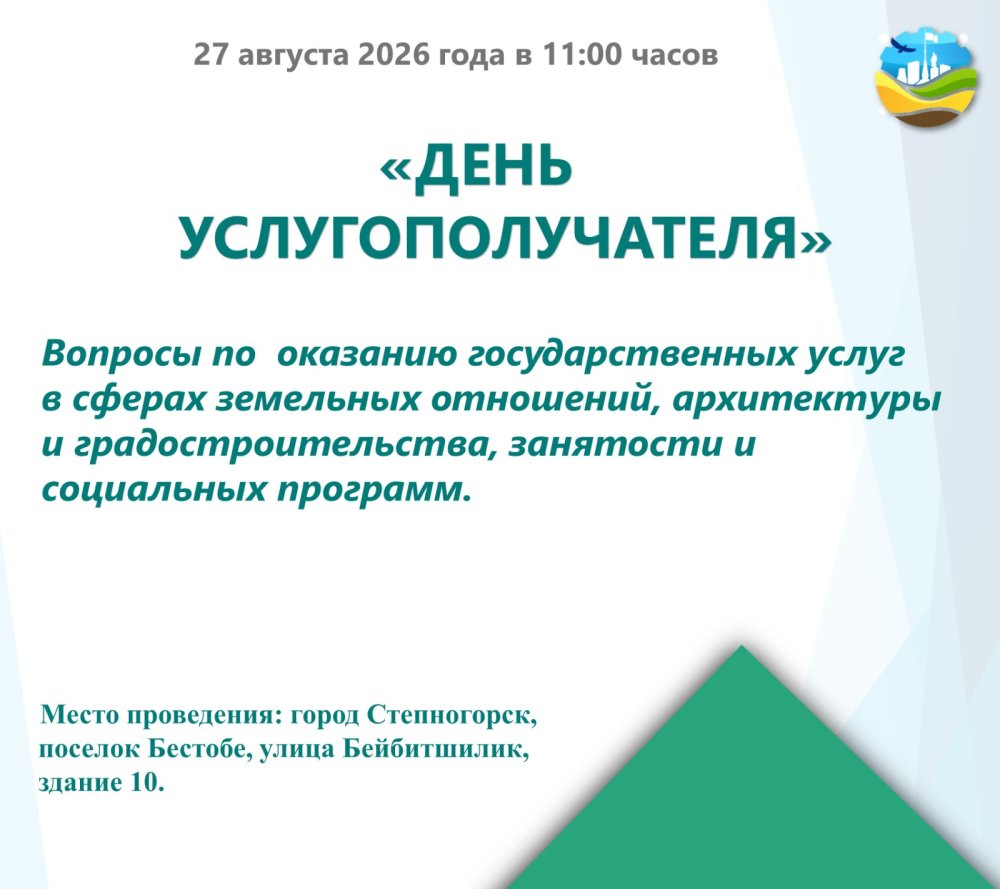 27 августа 2026 года в 11:00 часов

«ДЕНЬ УСЛУГОПОЛУЧАТЕЛЯ»

Вопросы по  оказанию государственных услуг в сферах земельных отношений, архитектуры и градостроительства, занятости и социальных программ.

Место проведения: город Степногорск, поселок Бестобе, улица Бейбитшилик, здание 10.